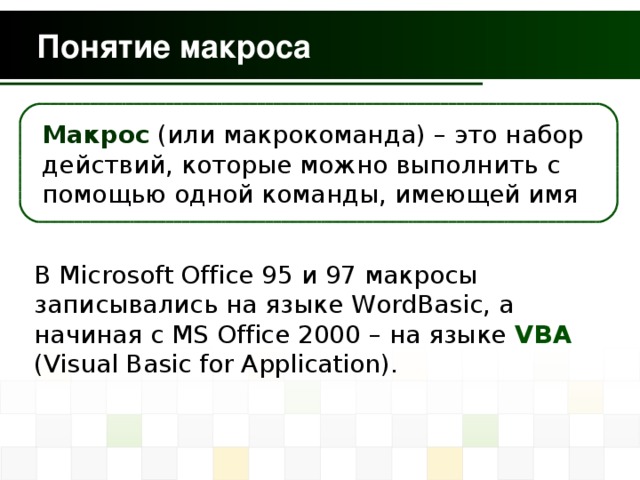 Понятие макроса

Макрос (или макрокоманда) – это набор действий, которые можно выполнить с помощью одной команды, имеющей имя

В Microsoft Office 95 и 97 макросы записывались на языке WordBasic, а начиная с MS Office 2000 – на языке VBA (Visual Basic for Application).